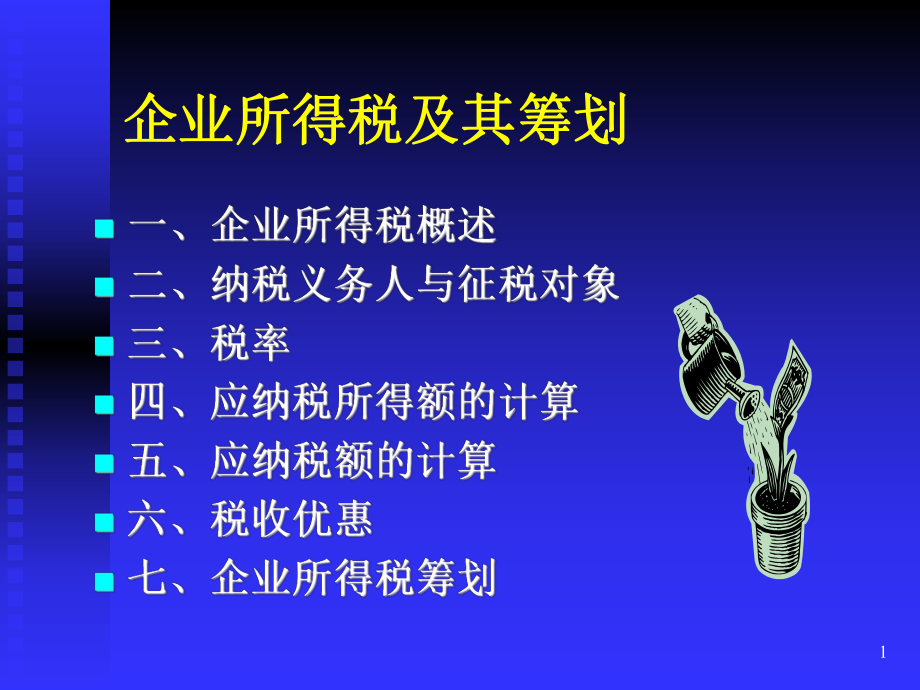 企业所得税及其筹划

一、企业所得税概述
二、纳税义务人与征税对象
三、税率
四、应纳税所得额的计算
五、应纳税额的计算
六、税收优惠
七、企业所得税筹划

1